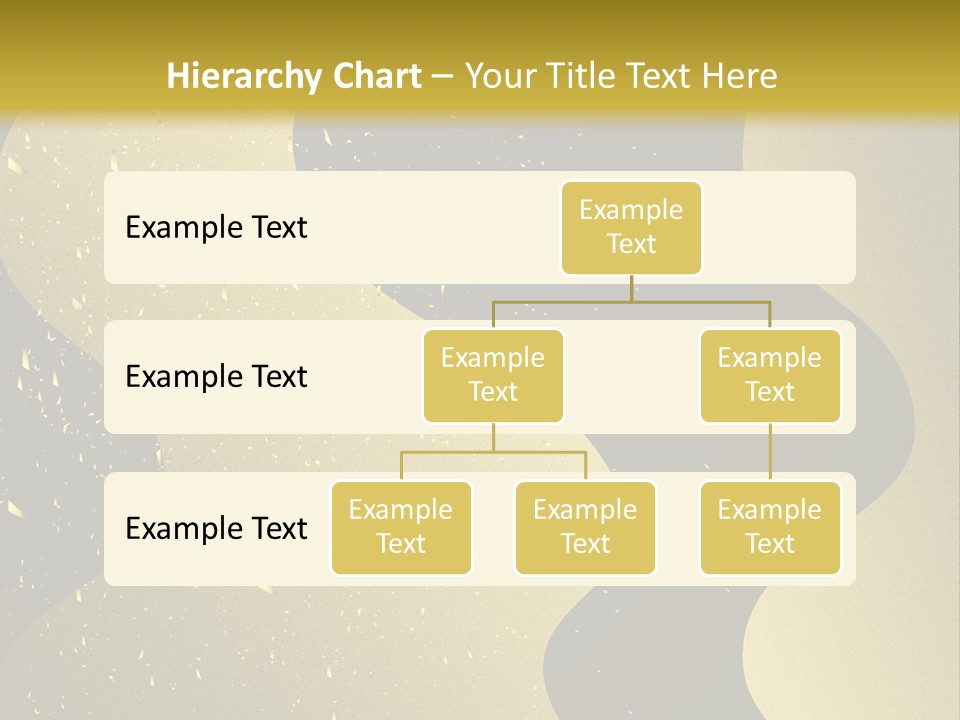 Hierarchy Chart – Your Title Text Here

Example Text

Example Text

Example Text

Example Text

Example Text

Example Text

Example Text

Example Text

Example Text